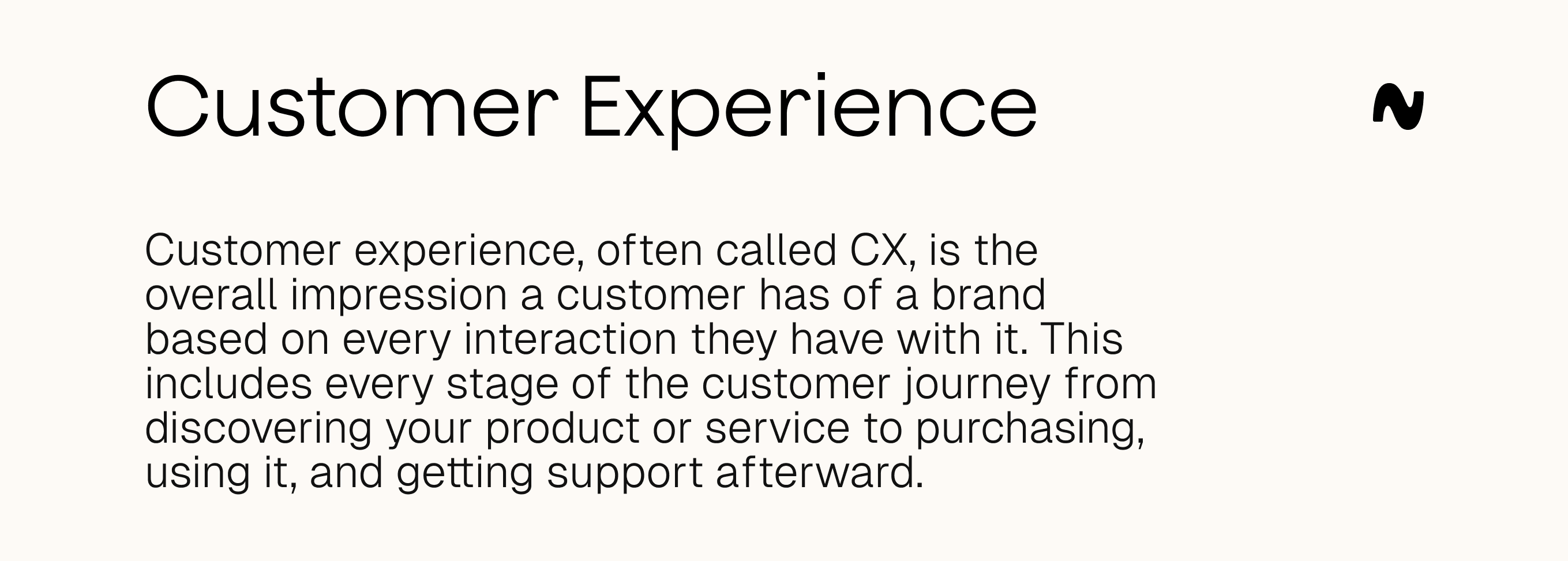 Customer Experience

Customer experience, often called CX, is the overall impression a customer has of a brand based on every interaction they have with it. This includes every stage of the customer journey from discovering your product or service to purchasing, using it, and getting support afterward.